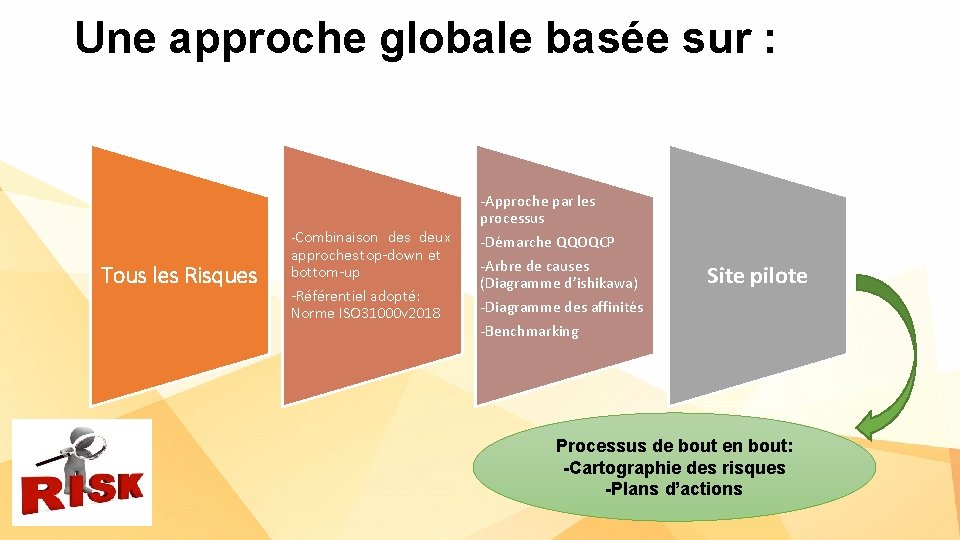 Une approche globale basée sur :

Tous les Risques

-Combinaison des deux approchestop-down et bottom-up

-Référentiel adopté: Norme ISO31000v2018

-Approche par les processus

-Démarche QQOQCP

-Arbre de causes (Diagramme d'ishikawa)

-Diagramme des affinités

-Benchmarking

Site pilote

Processus de bout en bout:
-Cartographie des risques
-Plans d'actions

RISK